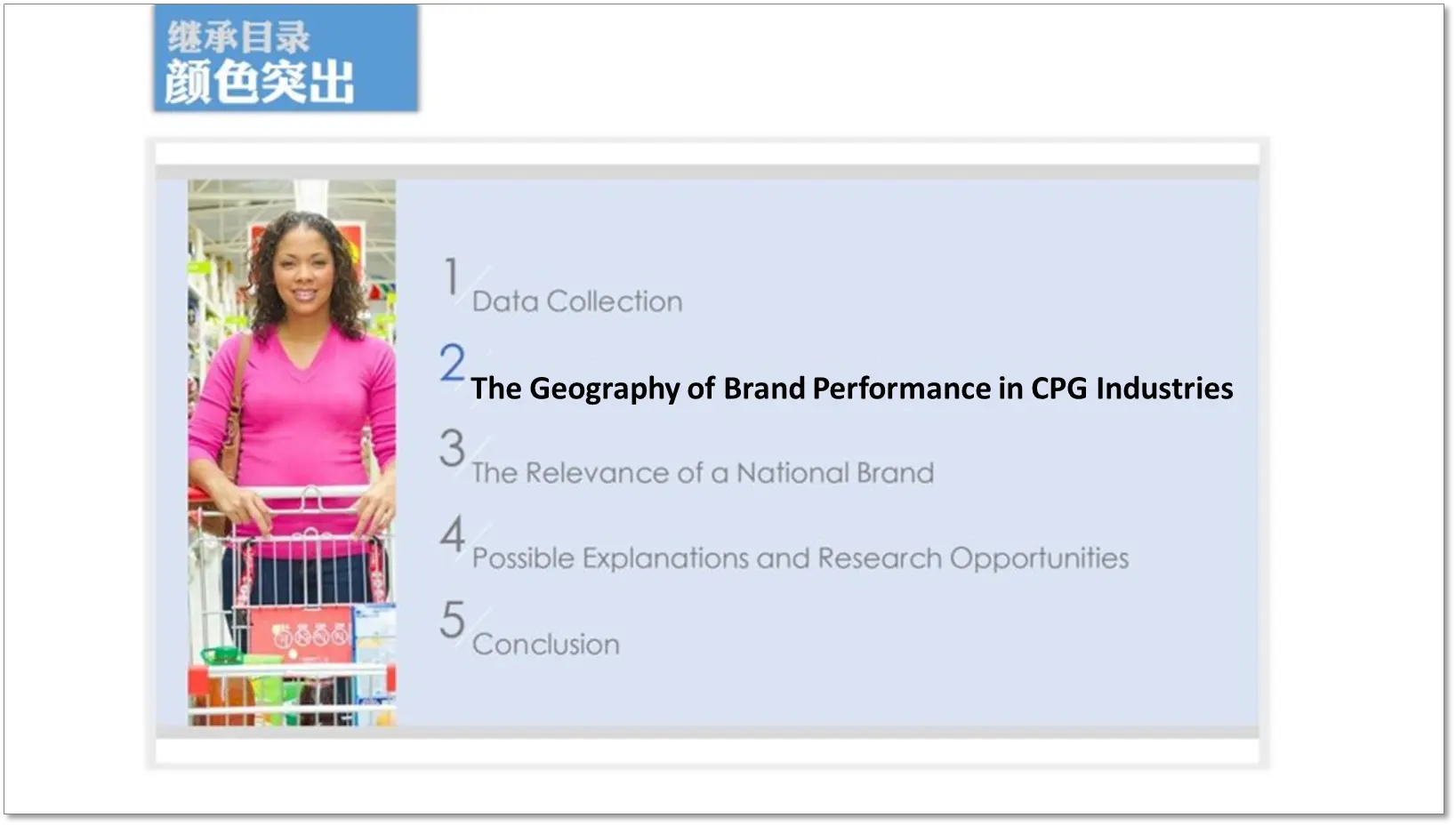 继承目录
颜色突出

1 Data Collection

2 The Geography of Brand Performance in CPG Industries

3 The Relevance of a National Brand

4 Possible Explanations and Research Opportunities

5 Conclusion